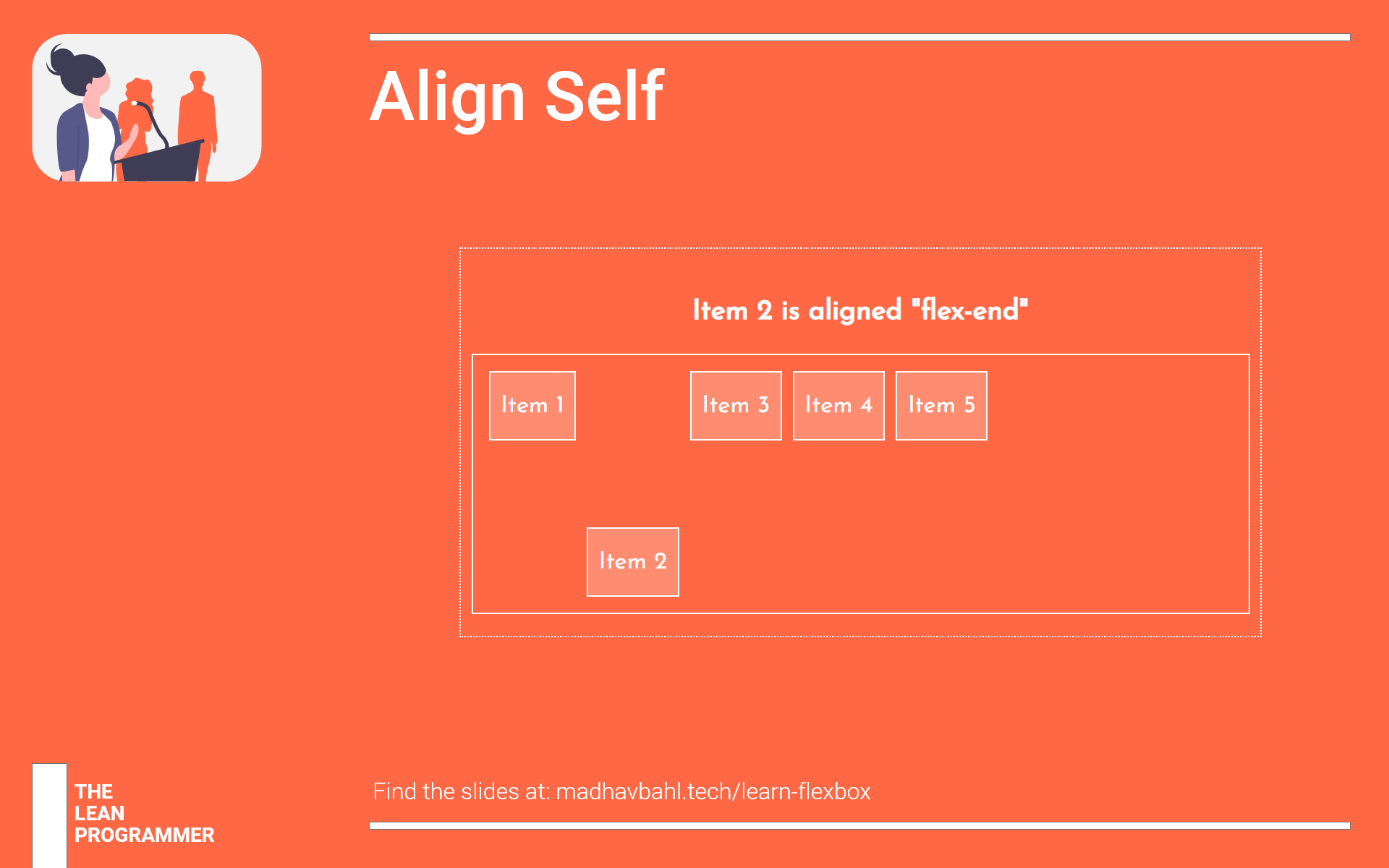 Align Self

Item 2 is aligned "flex-end"

Item 1

Item 3

Item 4

Item 5

Item 2

THE
LEAN
PROGRAMMER

Find the slides at: madhavbahl.tech/learn-flexbox